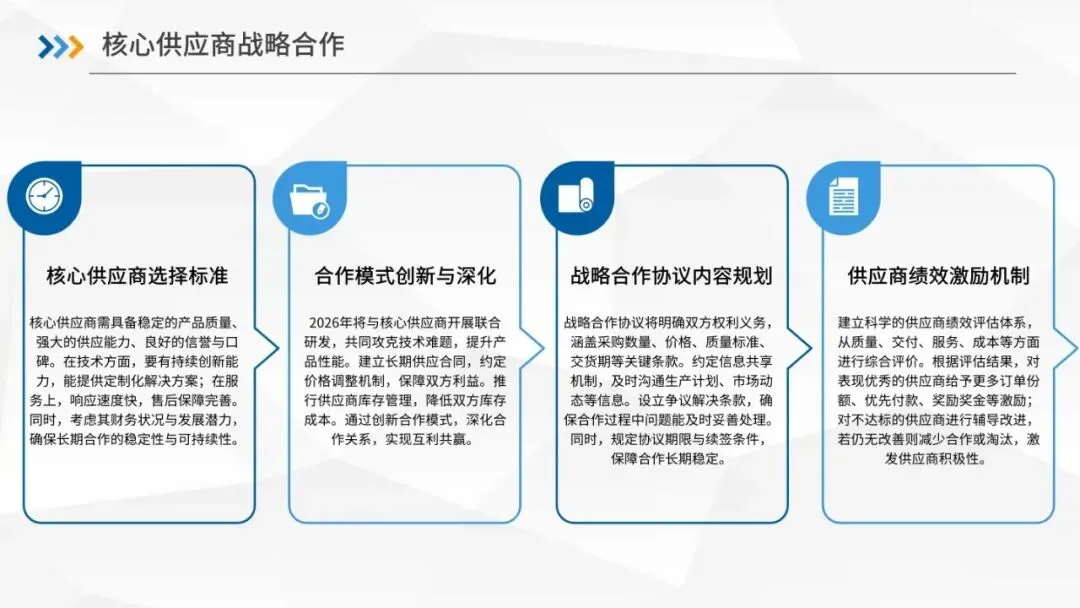 核心供应商战略合作

核心供应商选择标准

核心供应商需具备稳定的产品质量、强大的供应能力、良好的信誉与口碑。在技术方面，要有持续创新能力，能提供定制化解决方案；在服务上，响应速度快，售后保障完善。同时，考虑其财务状况与发展潜力，确保长期合作的稳定性与可持续性。

合作模式创新与深化

2026年将与核心供应商开展联合研发，共同攻克技术难题，提升产品性能。建立长期供应合同，约定价格调整机制，保障双方利益。推行供应商库存管理，降低双方库存成本。通过创新合作模式，深化合作关系，实现互利共赢。

战略合作协议内容规划

战略合作协议将明确双方权利义务，涵盖采购数量、价格、质量标准、交货期等关键条款。约定信息共享机制，及时沟通生产计划、市场动态等信息。设立争议解决条款，确保合作过程中问题能及时妥善处理。同时，规定协议期限与续签条件，保障合作长期稳定。

供应商绩效激励机制

建立科学的供应商绩效评估体系，从质量、交付、服务、成本等方面进行综合评价。根据评估结果，对表现优秀的供应商给予更多订单份额、优先付款、奖励奖金等激励；对不达标的供应商进行辅导改进，若仍无改善则减少合作或淘汰，激发供应商积极性。